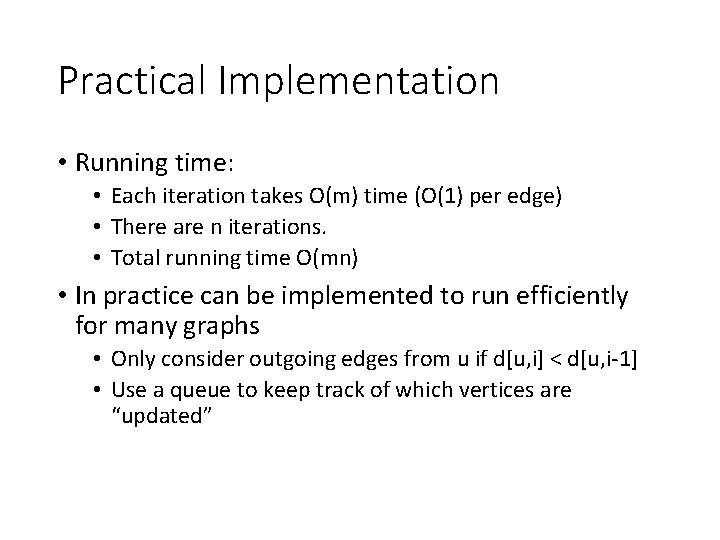 Practical Implementation

• Running time:
  • Each iteration takes O(m) time (O(1) per edge)
  • There are n iterations.
  • Total running time O(mn)
• In practice can be implemented to run efficiently for many graphs
  • Only consider outgoing edges from u if d[u,i] < d[u,i-1]
  • Use a queue to keep track of which vertices are "updated"